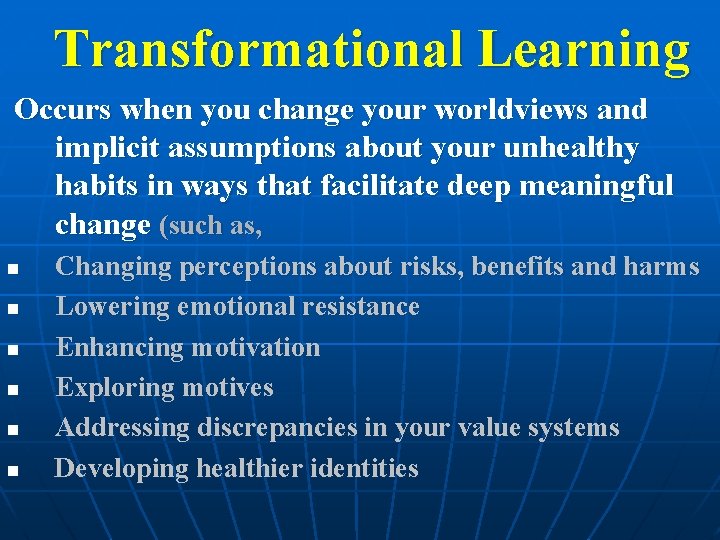 Transformational Learning

Occurs when you change your worldviews and implicit assumptions about your unhealthy habits in ways that facilitate deep meaningful change (such as,

- Changing perceptions about risks, benefits and harms
- Lowering emotional resistance
- Enhancing motivation
- Exploring motives
- Addressing discrepancies in your value systems
- Developing healthier identities